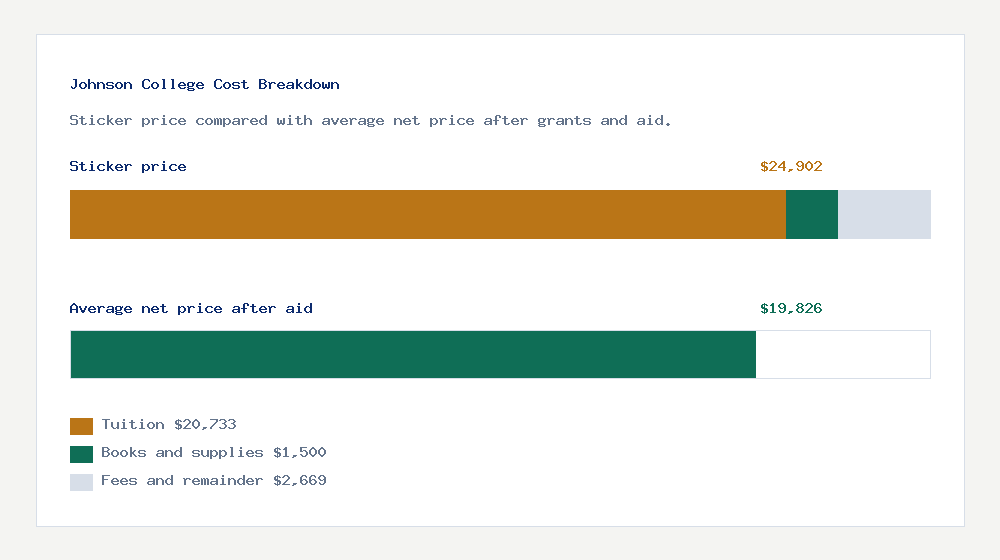 Johnson College Cost Breakdown

Sticker price compared with average net price after grants and aid.

Sticker price

$24,902

Average net price after aid

$19,826

Tuition $20,733

Books and supplies $1,500

Fees and remainder $2,669